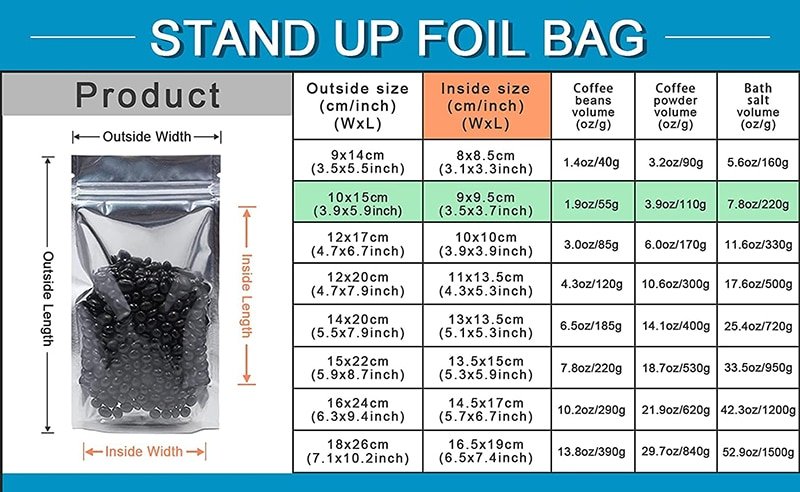 STAND UP FOIL BAG

Product

Outside Width

Outside Length

Inside Length

Inside Width

| Outside size (cm/inch) (WxL) | Inside size (cm/inch) (WxL) | Coffee beans volume (oz/g) | Coffee powder volume (oz/g) | Bath salt volume (oz/g) |
|---|---|---|---|---|
| 9x14cm (3.5x5.5inch) | 8x8.5cm (3.1x3.3inch) | 1.4oz/40g | 3.2oz/90g | 5.6oz/160g |
| 10x15cm (3.9x5.9inch) | 9x9.5cm (3.5x3.7inch) | 1.9oz/55g | 3.9oz/110g | 7.8oz/220g |
| 12x17cm (4.7x6.7inch) | 10x10cm (3.9x3.9inch) | 3.0oz/85g | 6.0oz/170g | 11.6oz/330g |
| 12x20cm (4.7x7.9inch) | 11x13.5cm (4.3x5.3inch) | 4.3oz/120g | 10.6oz/300g | 17.6oz/500g |
| 14x20cm (5.5x7.9inch) | 13x13.5cm (5.1x5.3inch) | 6.5oz/185g | 14.1oz/400g | 25.4oz/720g |
| 15x22cm (5.9x8.7inch) | 13.5x15cm (5.3x5.9inch) | 7.8oz/220g | 18.7oz/530g | 33.5oz/950g |
| 16x24cm (6.3x9.4inch) | 14.5x17cm (5.7x6.7inch) | 10.2oz/290g | 21.9oz/620g | 42.3oz/1200g |
| 18x26cm (7.1x10.2inch) | 16.5x19cm (6.5x7.4inch) | 13.8oz/390g | 29.7oz/840g | 52.9oz/1500g |